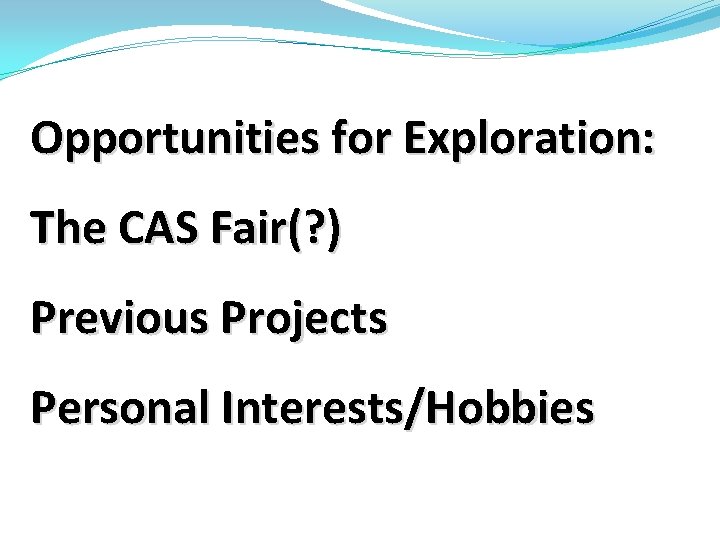 Opportunities for Exploration:

The CAS Fair(?)

Previous Projects

Personal Interests/Hobbies